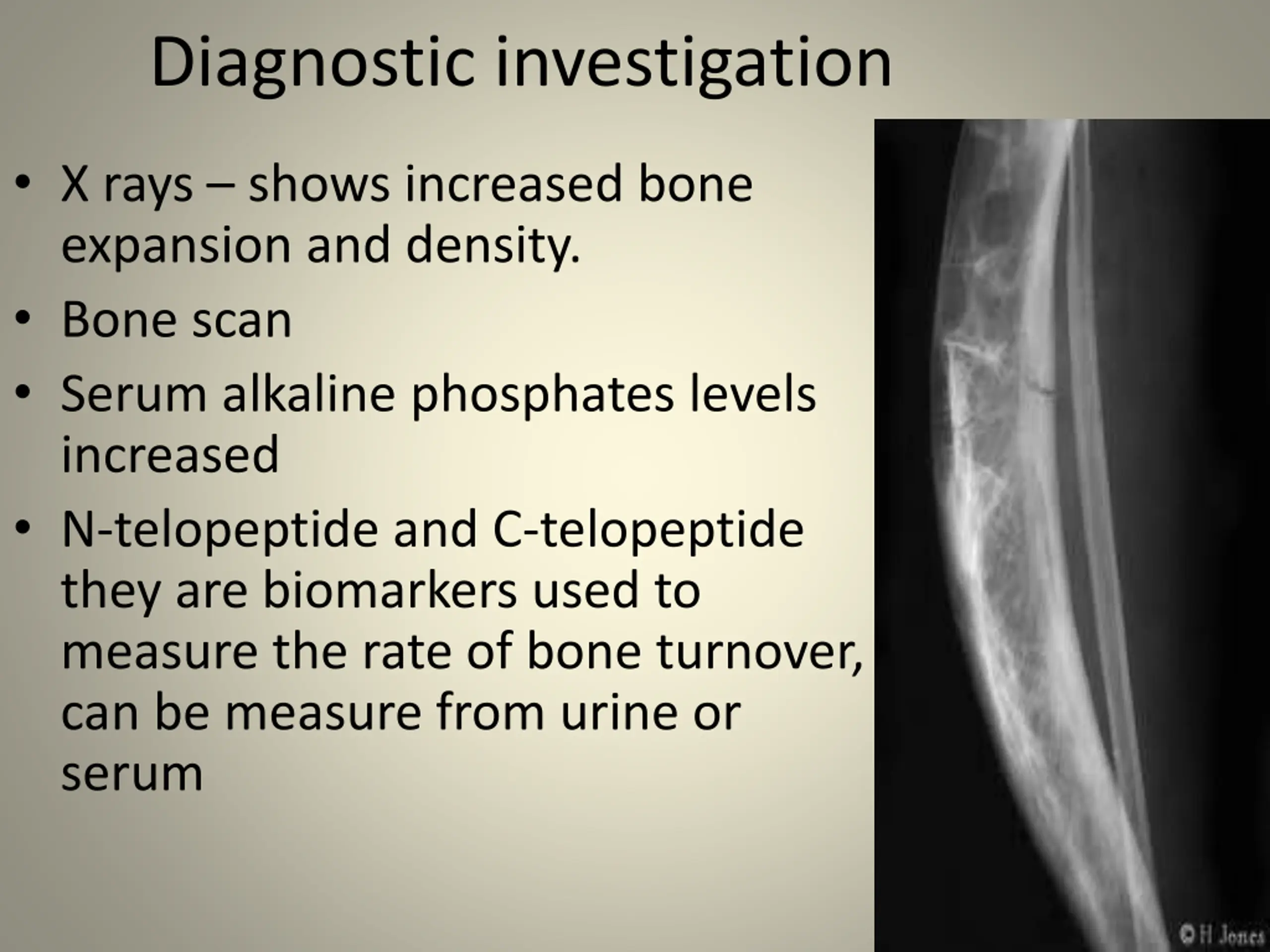 Diagnostic investigation

• X rays – shows increased bone expansion and density.
• Bone scan
• Serum alkaline phosphates levels increased
• N-telopeptide and C-telopeptide they are biomarkers used to measure the rate of bone turnover, can be measure from urine or serum

© H Jones